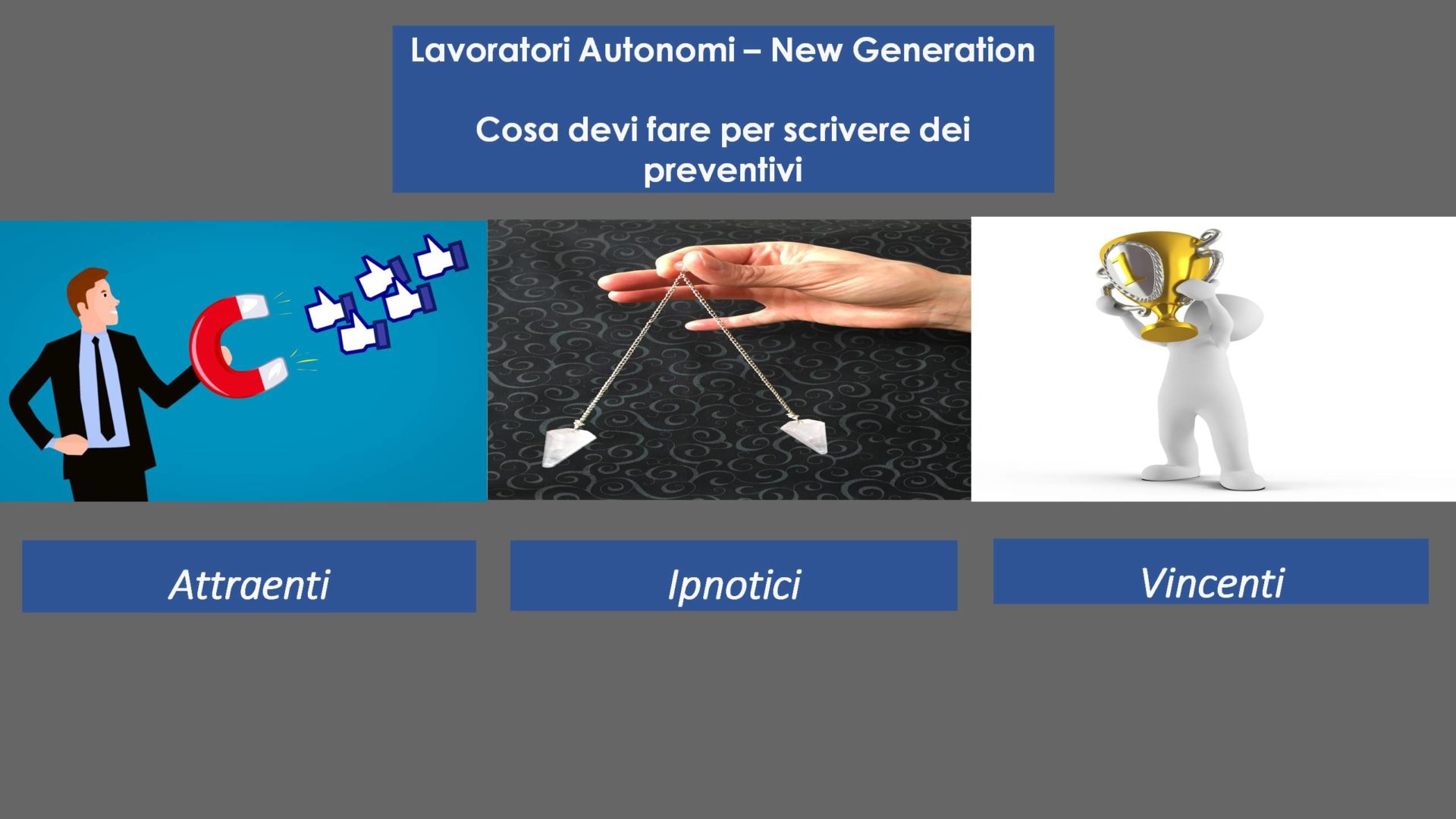 Lavoratori Autonomi – New Generation

Cosa devi fare per scrivere dei preventivi

1

Attraenti

Ipnotici

Vincenti